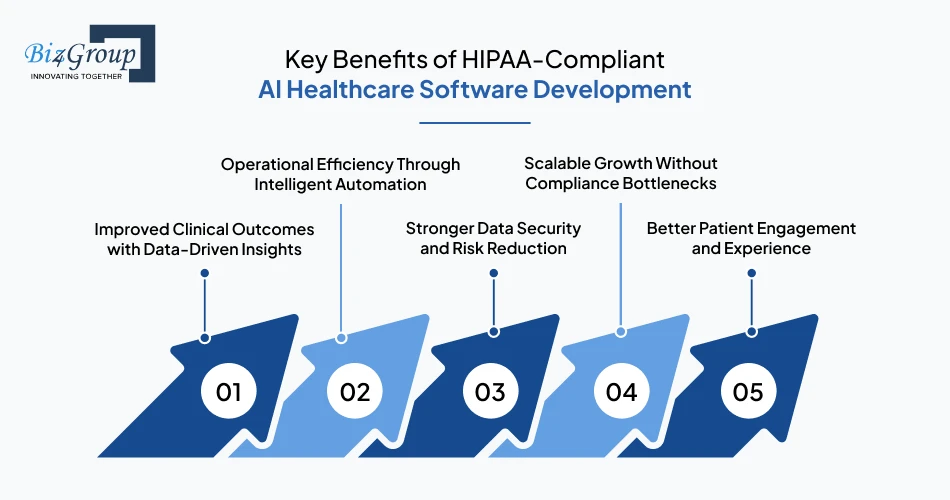 Biz4Group
INNOVATING TOGETHER

Key Benefits of HIPAA-Compliant
AI Healthcare Software Development

Improved Clinical Outcomes with Data-Driven Insights

Operational Efficiency Through Intelligent Automation

Stronger Data Security and Risk Reduction

Scalable Growth Without Compliance Bottlenecks

Better Patient Engagement and Experience

01

02

03

04

05